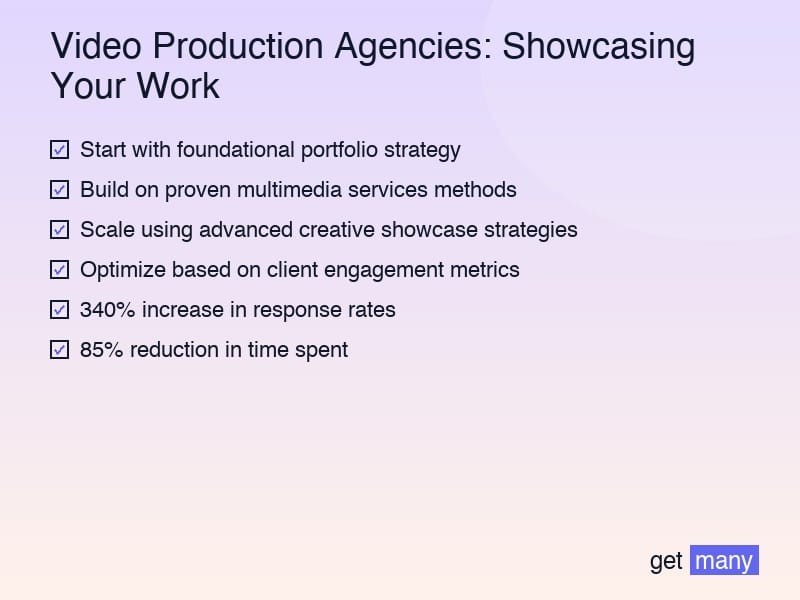 Video Production Agencies: Showcasing Your Work

☑ Start with foundational portfolio strategy

☑ Build on proven multimedia services methods

☑ Scale using advanced creative showcase strategies

☑ Optimize based on client engagement metrics

☑ 340% increase in response rates

☑ 85% reduction in time spent

get many